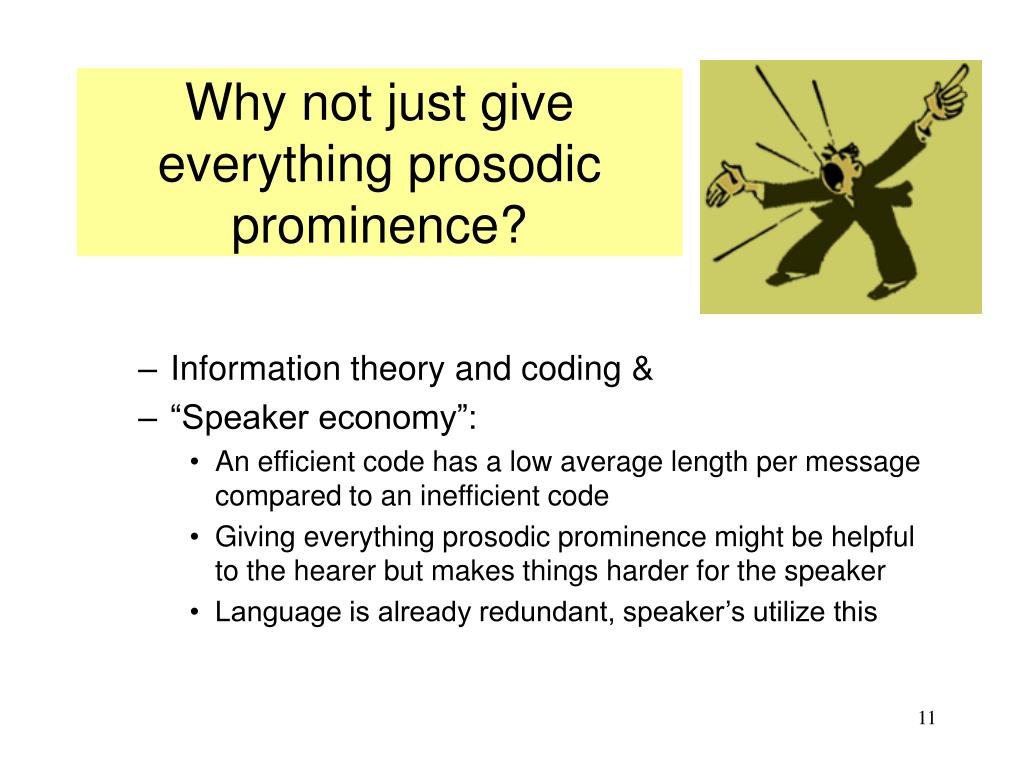 Why not just give everything prosodic prominence?

– Information theory and coding &
– “Speaker economy”:
• An efficient code has a low average length per message compared to an inefficient code
• Giving everything prosodic prominence might be helpful to the hearer but makes things harder for the speaker
• Language is already redundant, speaker’s utilize this

11